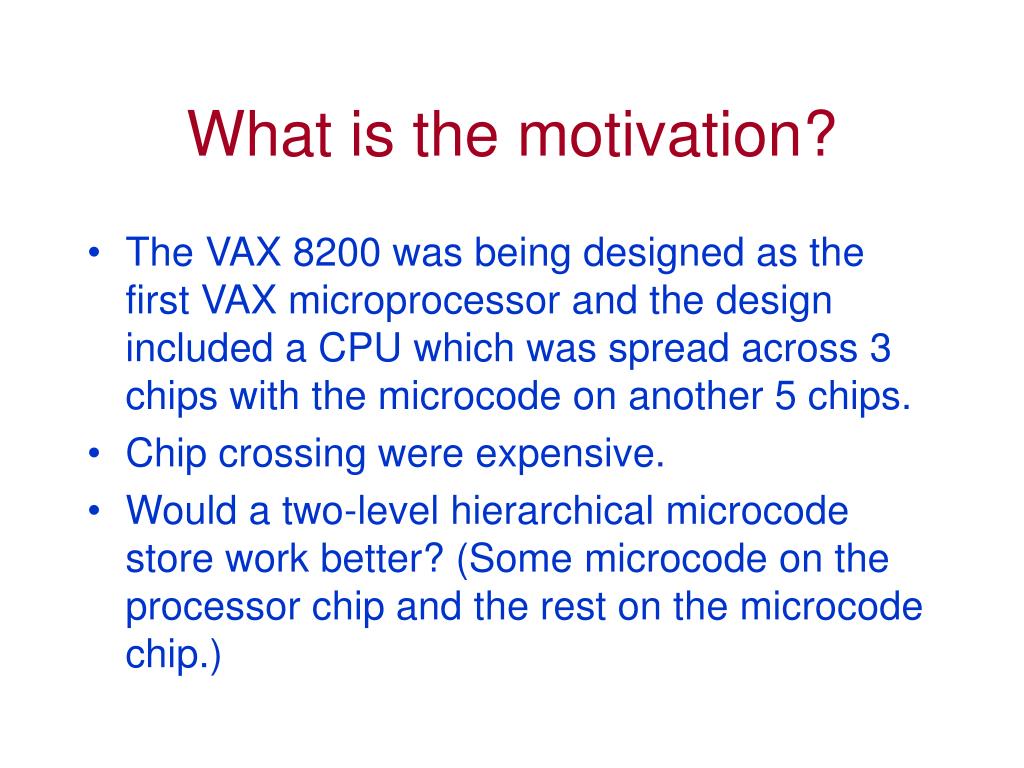 What is the motivation?

• The VAX 8200 was being designed as the first VAX microprocessor and the design included a CPU which was spread across 3 chips with the microcode on another 5 chips.
• Chip crossing were expensive.
• Would a two-level hierarchical microcode store work better? (Some microcode on the processor chip and the rest on the microcode chip.)